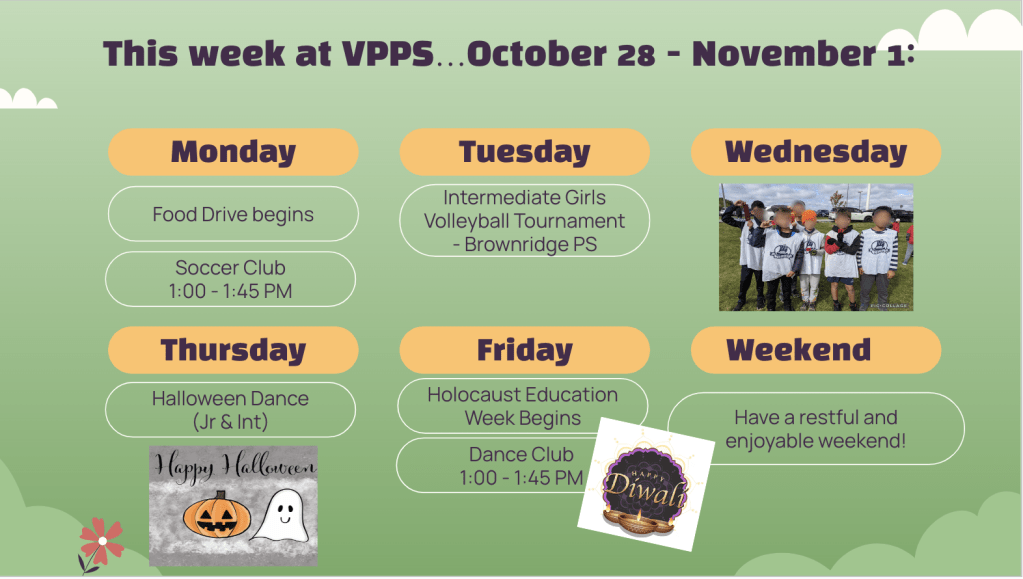 This week at VPPS...October 28 - November 1:

Monday

Food Drive begins

Soccer Club
1:00 - 1:45 PM

Tuesday

Intermediate Girls Volleyball Tournament - Brownridge PS

Wednesday

Thursday

Halloween Dance (Jr & Int)

Happy Halloween

Friday

Holocaust Education Week Begins

Dance Club
1:00 - 1:45 PM

HAPPY
Diwali

Weekend

Have a restful and enjoyable weekend!